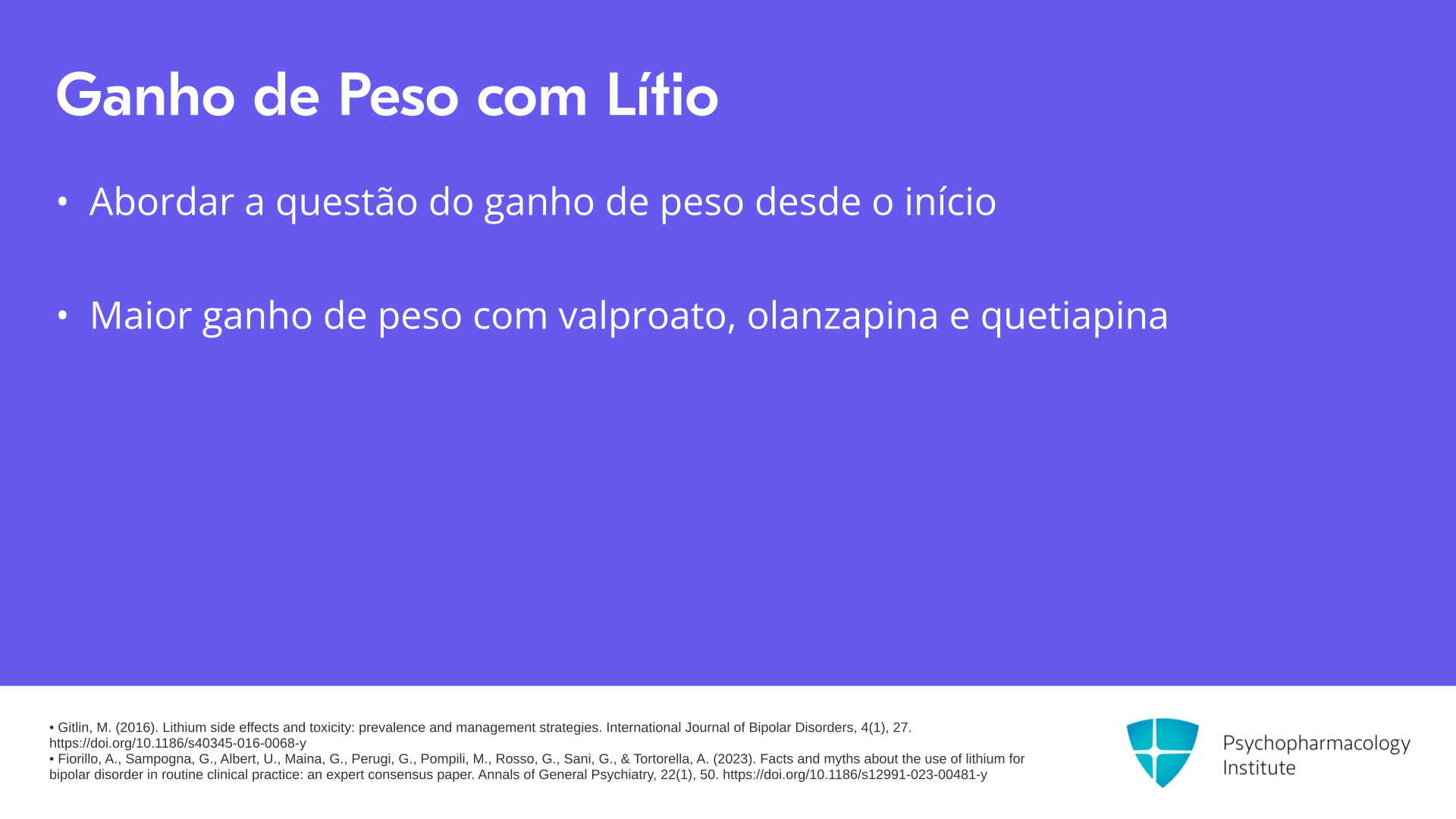 Ganho de Peso com Lítio

• Abordar a questão do ganho de peso desde o início

• Maior ganho de peso com valproato, olanzapina e quetiapina

• Gitlin, M. (2016). Lithium side effects and toxicity: prevalence and management strategies. International Journal of Bipolar Disorders, 4(1), 27. https://doi.org/10.1186/s40345-016-0068-y
• Fiorillo, A., Sampogna, G., Albert, U., Maina, G., Perugi, G., Pompili, M., Rosso, G., Sani, G., & Tortorella, A. (2023). Facts and myths about the use of lithium for bipolar disorder in routine clinical practice: an expert consensus paper. Annals of General Psychiatry, 22(1), 50. https://doi.org/10.1186/s12991-023-00481-y

Psychopharmacology Institute